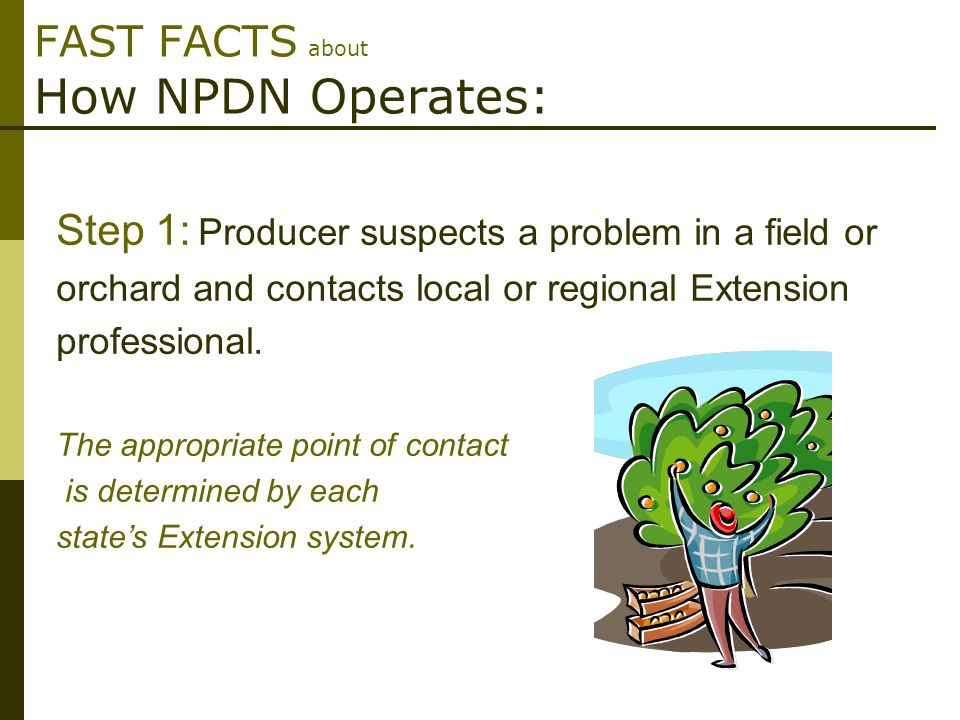 FAST FACTS about
How NPDN Operates:

Step 1: Producer suspects a problem in a field or orchard and contacts local or regional Extension professional.

The appropriate point of contact is determined by each state's Extension system.